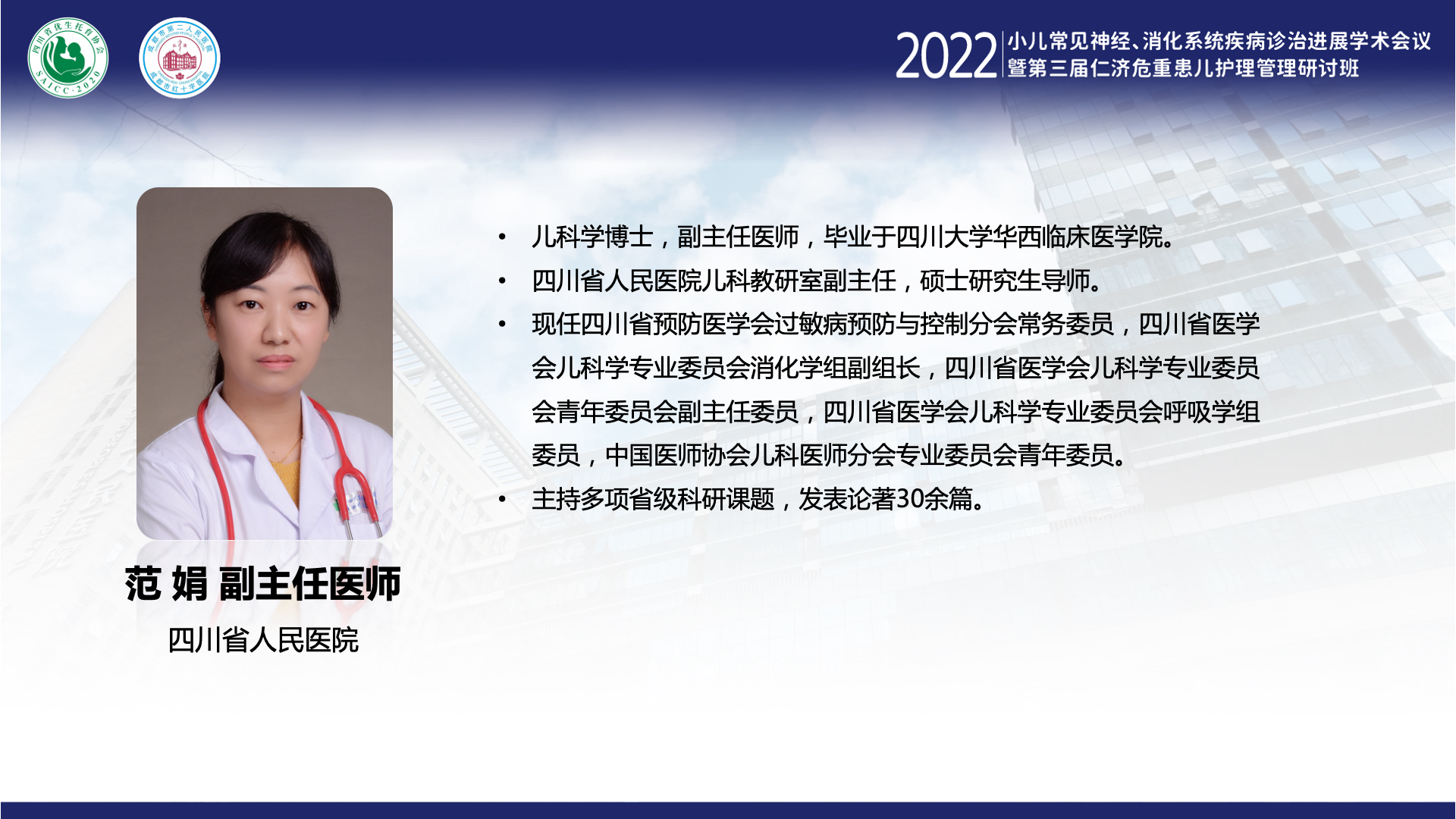 四川省优生托育协会
SAICC·2020

成都市第二人民医院
成都市红十字医院

2022 小儿常见神经、消化系统疾病诊治进展学术会议
暨第三届仁济危重患儿护理管理研讨班

• 儿科学博士，副主任医师，毕业于四川大学华西临床医学院。
• 四川省人民医院儿科教研室副主任，硕士研究生导师。
• 现任四川省预防医学会过敏病预防与控制分会常务委员，四川省医学会儿科学专业委员会消化学组副组长，四川省医学会儿科学专业委员会青年委员会副主任委员，四川省医学会儿科学专业委员会呼吸学组委员，中国医师协会儿科医师分会专业委员会青年委员。
• 主持多项省级科研课题，发表论著30余篇。

范 娟 副主任医师
四川省人民医院